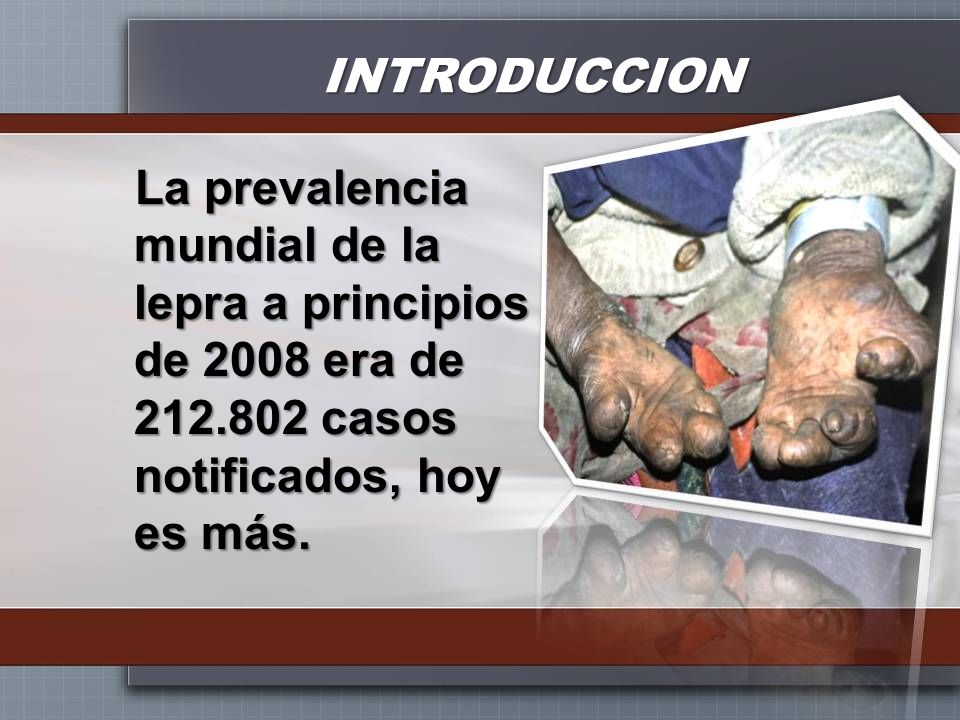 INTRODUCCION

La prevalencia mundial de la lepra a principios de 2008 era de 212.802 casos notificados, hoy es más.